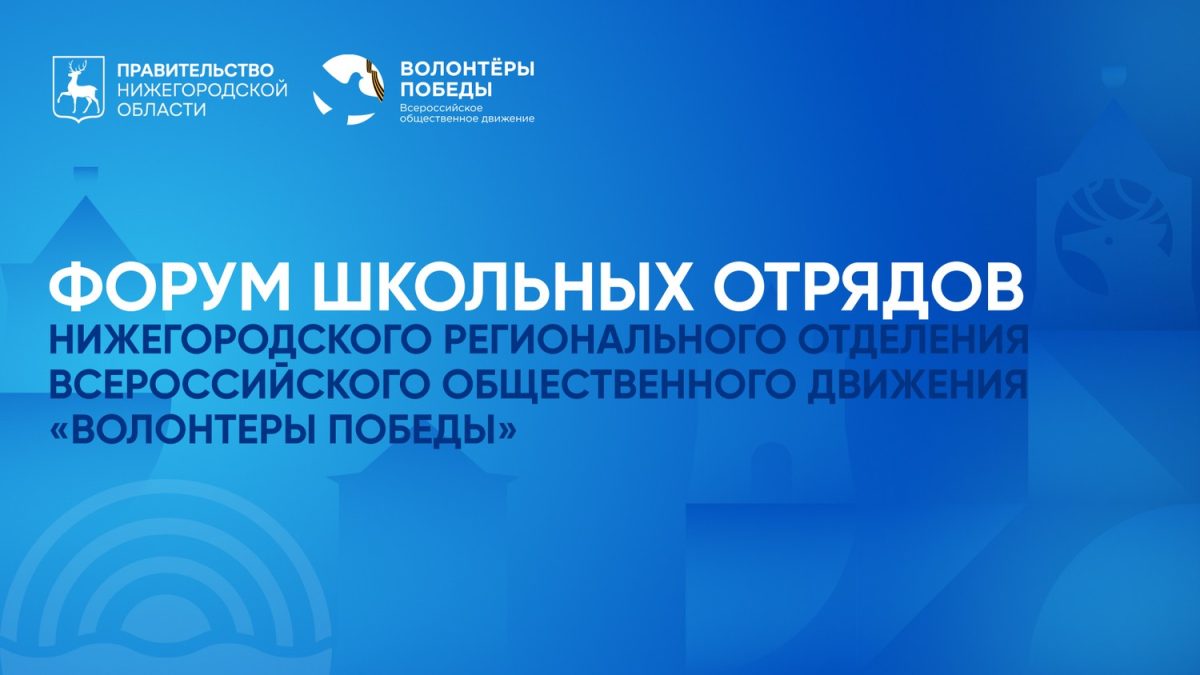 ПРАВИТЕЛЬСТВО НИЖЕГОРОДСКОЙ ОБЛАСТИ

ВОЛОНТЁРЫ ПОБЕДЫ
Всероссийское общественное движение

ФОРУМ ШКОЛЬНЫХ ОТРЯДОВ
НИЖЕГОРОДСКОГО РЕГИОНАЛЬНОГО ОТДЕЛЕНИЯ ВСЕРОССИЙСКОГО ОБЩЕСТВЕННОГО ДВИЖЕНИЯ «ВОЛОНТЕРЫ ПОБЕДЫ»